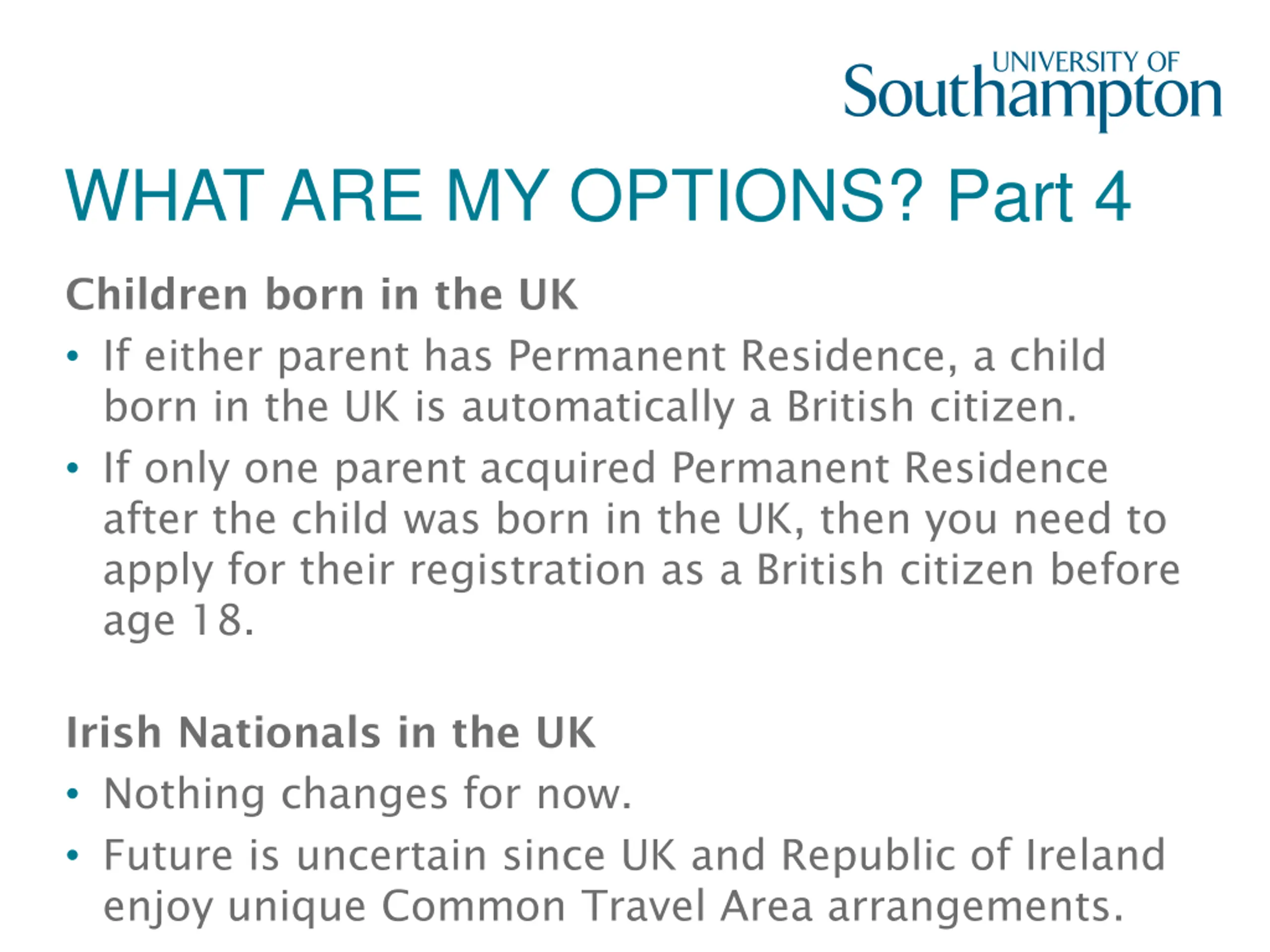 UNIVERSITY OF
Southampton

WHAT ARE MY OPTIONS? Part 4

Children born in the UK

• If either parent has Permanent Residence, a child born in the UK is automatically a British citizen.

• If only one parent acquired Permanent Residence after the child was born in the UK, then you need to apply for their registration as a British citizen before age 18.

Irish Nationals in the UK

• Nothing changes for now.

• Future is uncertain since UK and Republic of Ireland enjoy unique Common Travel Area arrangements.